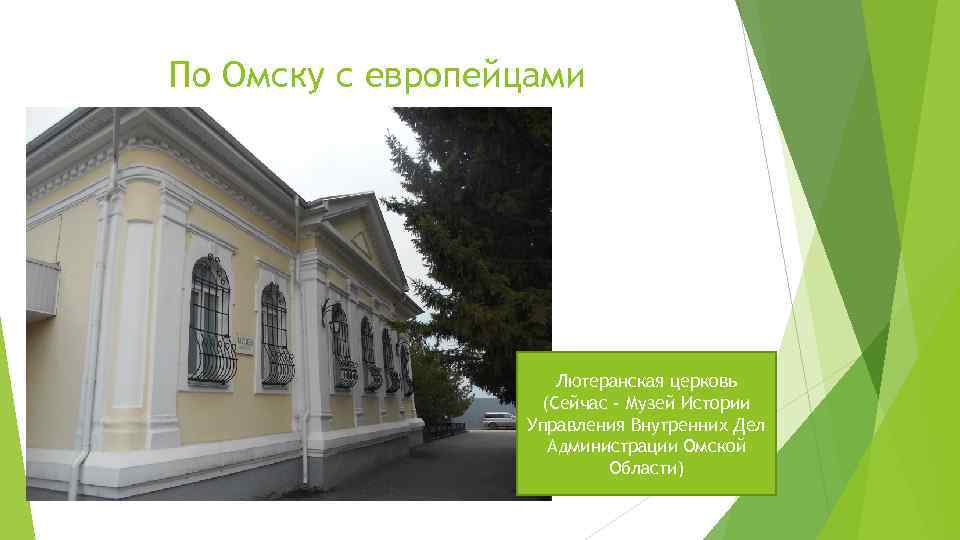 По Омску с европейцами

Лютеранская церковь (Сейчас - Музей Истории Управления Внутренних Дел Администрации Омской Области)